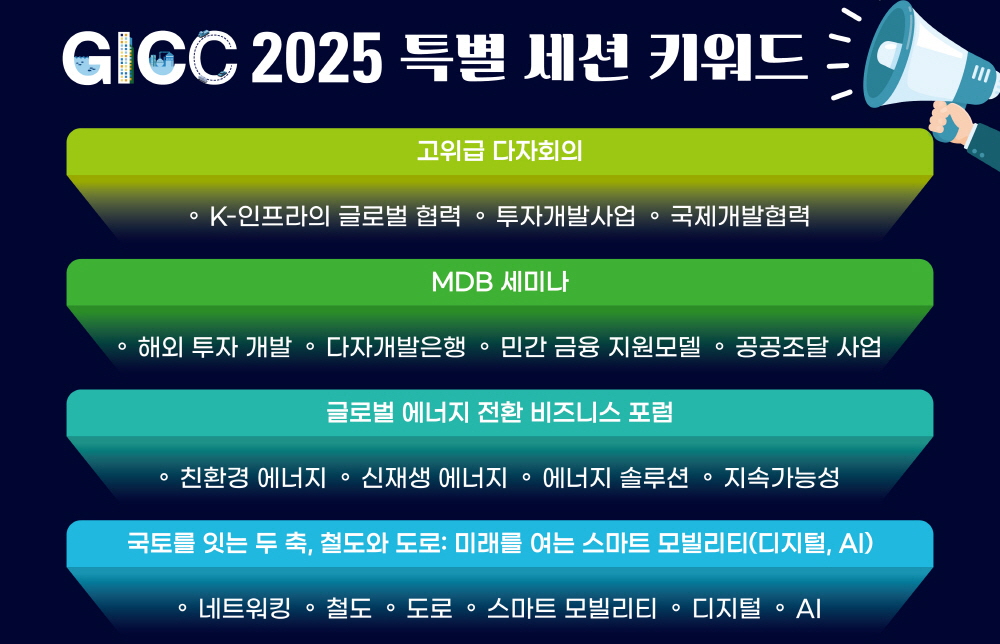 GICC 2025 특별 세션 키워드

고위급 다자회의

◦ K-인프라의 글로벌 협력 ◦ 투자개발사업 ◦ 국제개발협력

MDB 세미나

◦ 해외 투자 개발 ◦ 다자개발은행 ◦ 민간 금융 지원모델 ◦ 공공조달 사업

글로벌 에너지 전환 비즈니스 포럼

◦ 친환경 에너지 ◦ 신재생 에너지 ◦ 에너지 솔루션 ◦ 지속가능성

국토를 잇는 두 축, 철도와 도로: 미래를 여는 스마트 모빌리티(디지털, AI)

◦ 네트워킹 ◦ 철도 ◦ 도로 ◦ 스마트 모빌리티 ◦ 디지털 ◦ AI